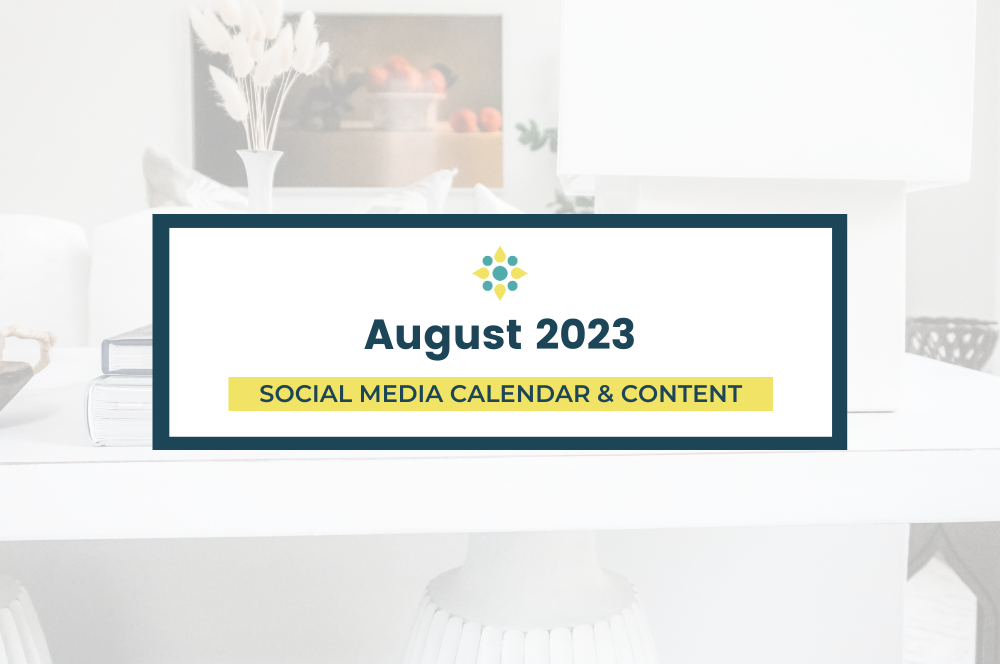 August 2023

SOCIAL MEDIA CALENDAR & CONTENT